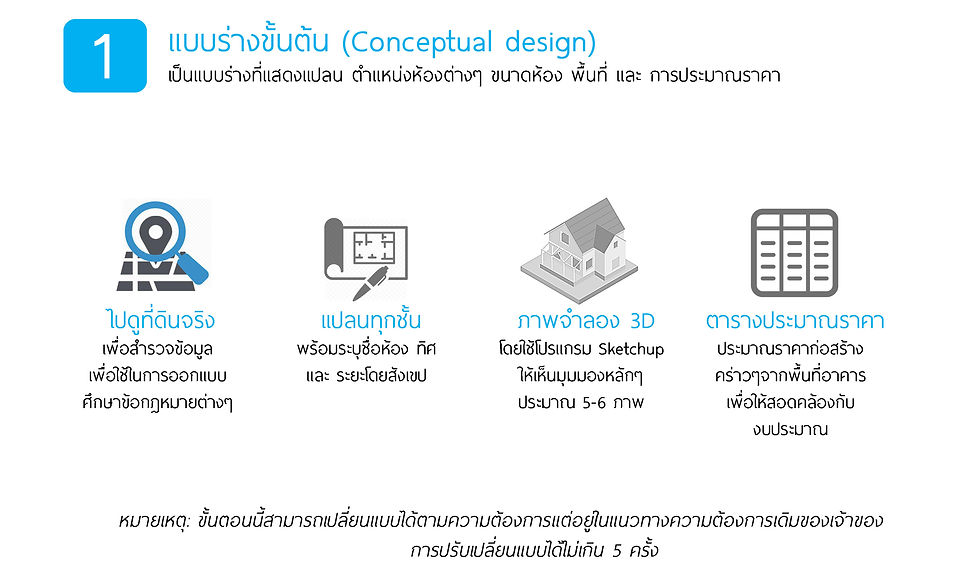 1

แบบร่างขั้นต้น (Conceptual design)
เป็นแบบร่างที่แสดงแปลน ตำแหน่งห้องต่างๆ ขนาดห้อง พื้นที่ และ การประมาณราคา

ไปดูที่ดินจริง
เพื่อสำรวจข้อมูล
เพื่อใช้ในการออกแบบ
ศึกษาข้อกฎหมายต่างๆ

แปลนทุกชั้น
พร้อมระบุชื่อห้อง ทิศ
และ ระยะโดยสังเขป

ภาพจำลอง 3D
โดยใช้โปรแกรม Sketchup
ให้เห็นมุมมองหลักๆ
ประมาณ 5-6 ภาพ

ตารางประมาณราคา
ประมาณราคาก่อสร้าง
คร่าวๆจากพื้นที่อาคาร
เพื่อให้สอดคล้องกับ
งบประมาณ

หมายเหตุ: ขั้นตอนนี้สามารถเปลี่ยนแบบได้ตามความต้องการแต่อยู่ในแนวทางความต้องการเดิมของเจ้าของ
การปรับเปลี่ยนแบบได้ไม่เกิน 5 ครั้ง